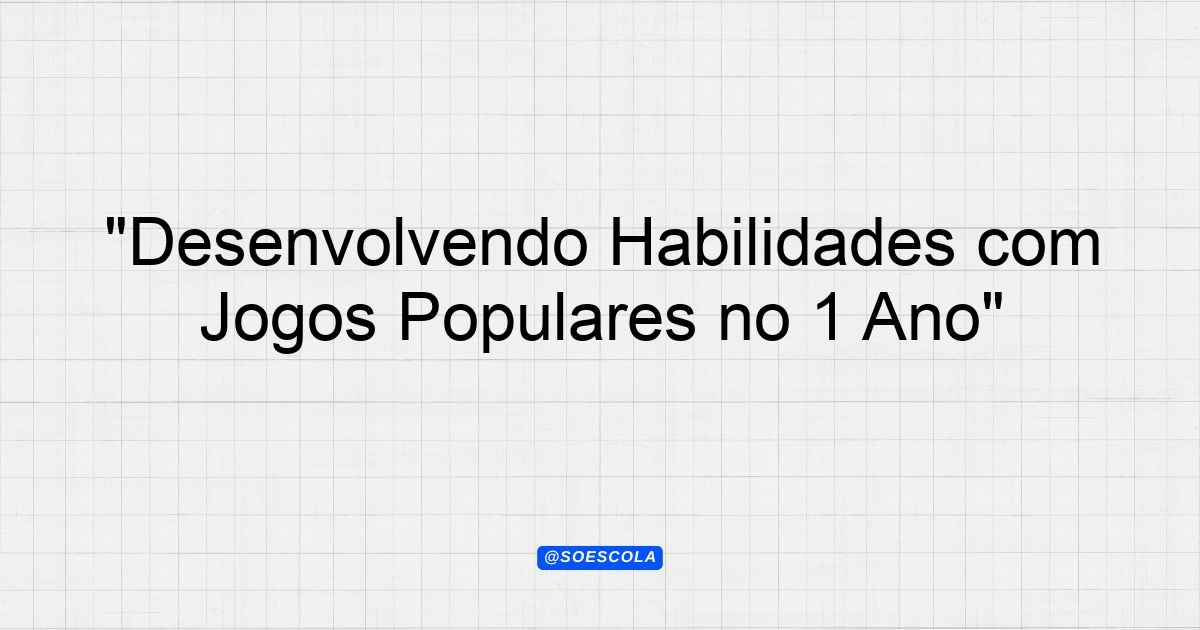 "Desenvolvendo Habilidades com Jogos Populares no 1 Ano"

@SOESCOLA